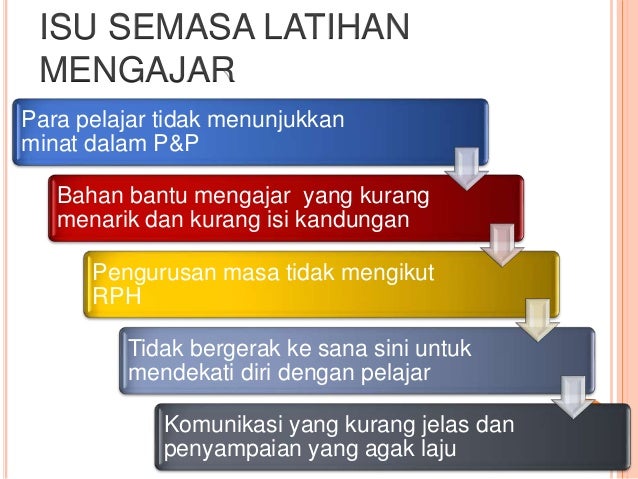 ISU SEMASA LATIHAN MENGAJAR

Para pelajar tidak menunjukkan minat dalam P&P

Bahan bantu mengajar yang kurang menarik dan kurang isi kandungan

Pengurusan masa tidak mengikut RPH

Tidak bergerak ke sana sini untuk mendekati diri dengan pelajar

Komunikasi yang kurang jelas dan penyampaian yang agak laju